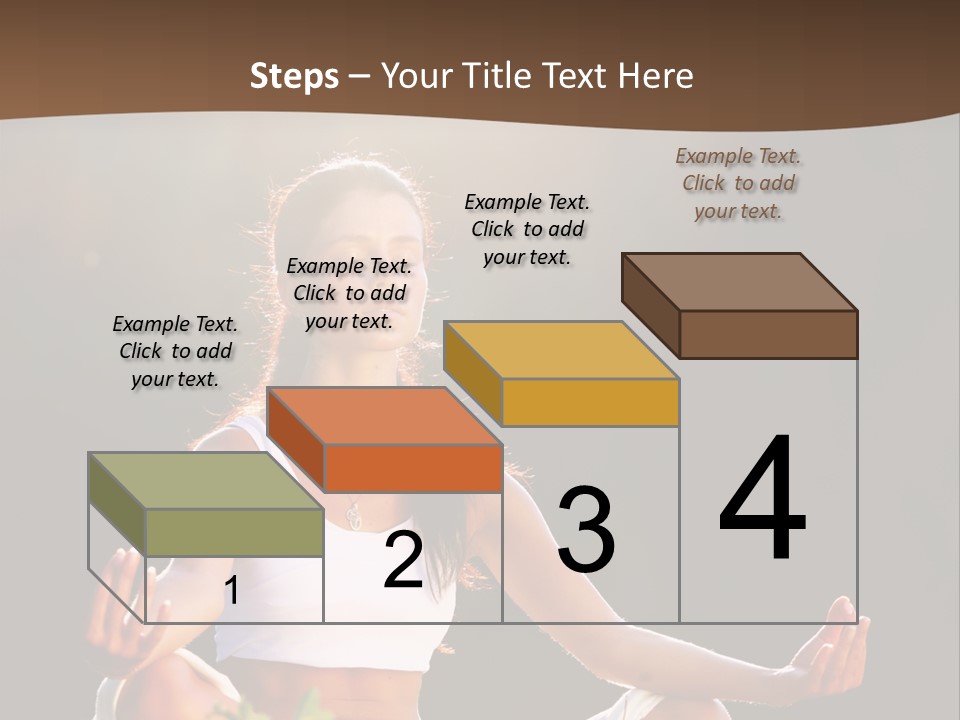 Steps – Your Title Text Here

Example Text. Click to add your text.

Example Text. Click to add your text.

Example Text. Click to add your text.

Example Text. Click to add your text.

1

2

3

4